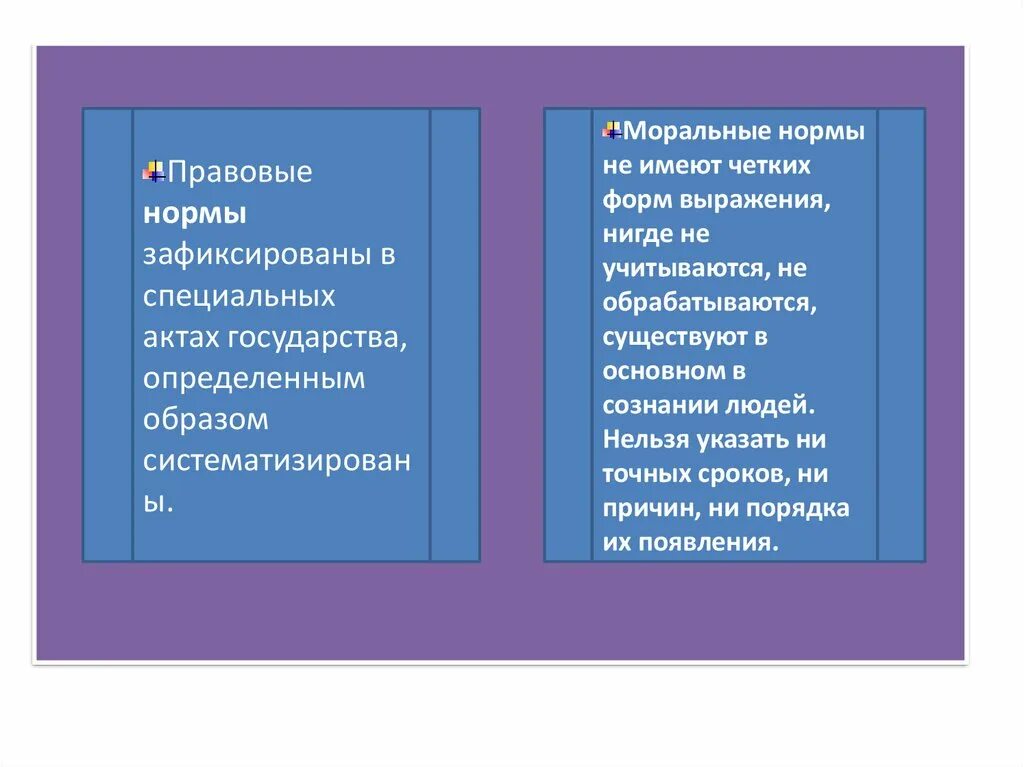 Правовые нормы зафиксированы в специальных актах государства, определенным образом систематизированы.

Моральные нормы не имеют четких форм выражения, нигде не учитываются, не обрабатываются, существуют в основном в сознании людей. Нельзя указать ни точных сроков, ни причин, ни порядка их появления.